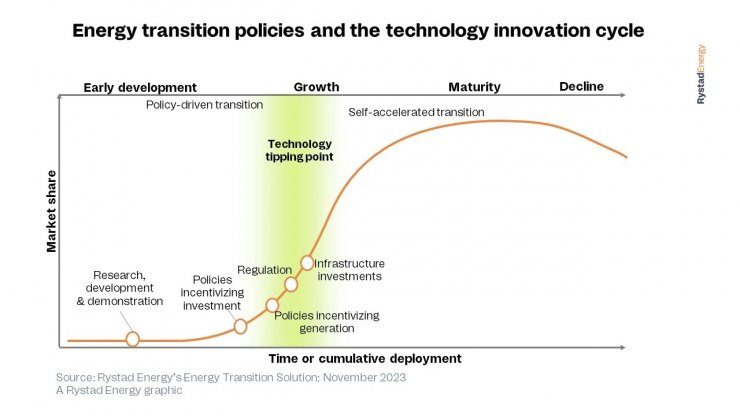 Energy transition policies and the technology innovation cycle

RystadEnergy

Early development
Growth
Maturity
Decline

Policy-driven transition
Self-accelerated transition

Technology tipping point

Market share

Research, development & demonstration
Policies incentivizing investment
Regulation
Infrastructure investments
Policies incentivizing generation

Time or cumulative deployment

Source: Rystad Energy's Energy Transition Solution; November 2023
A Rystad Energy graphic